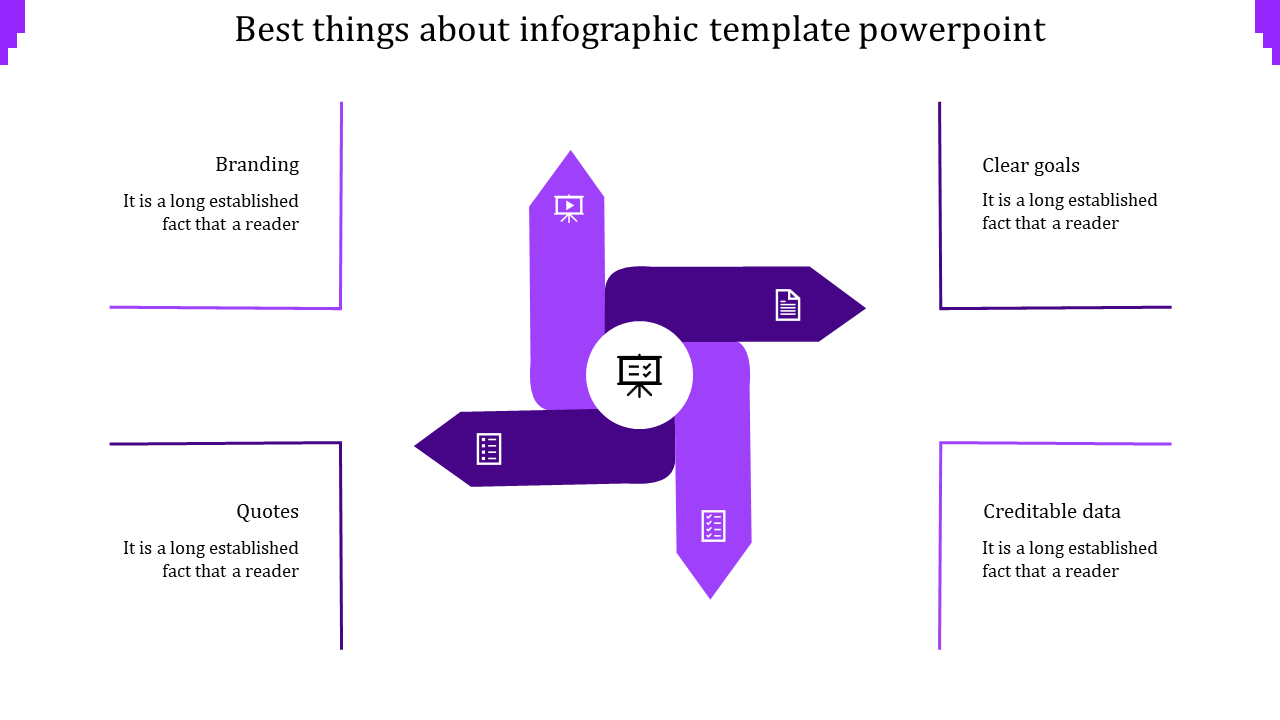 Best things about infographic template powerpoint

Branding

It is a long established fact that a reader

Clear goals

It is a long established fact that a reader

Quotes

It is a long established fact that a reader

Creditable data

It is a long established fact that a reader